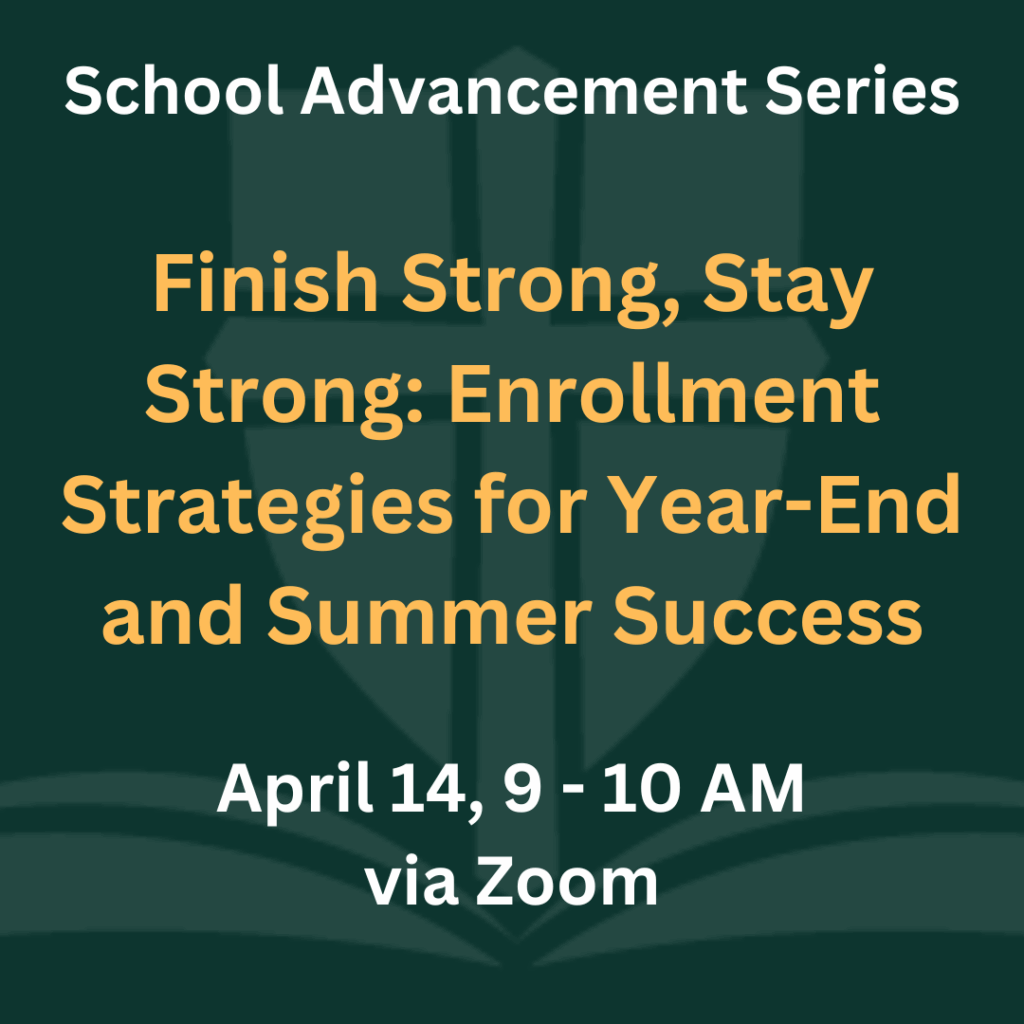 School Advancement Series

Finish Strong, Stay Strong: Enrollment Strategies for Year-End and Summer Success

April 14, 9 - 10 AM
via Zoom